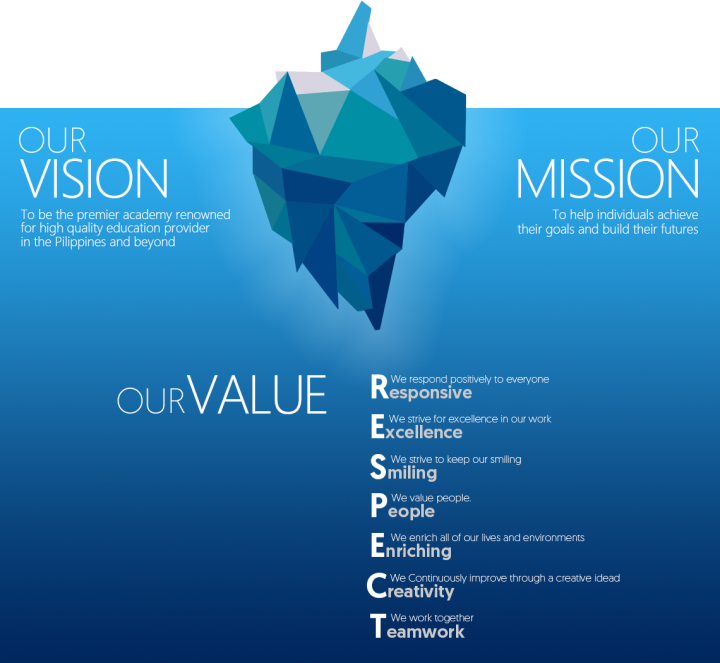 OUR
VISION
To be the premier academy renowned for high quality education provider in the Pilippines and beyond

OUR
MISSION
To help individuals achieve their goals and build their futures

OUR VALUE

We respond positively to everyone
Responsive

We strive for excellence in our work
Excellence

We strive to keep our smiling
Smiling

We value people.
People

We enrich all of our lives and environments
Enriching

We Continuously improve through a creative idead
Creativity

We work together
Teamwork